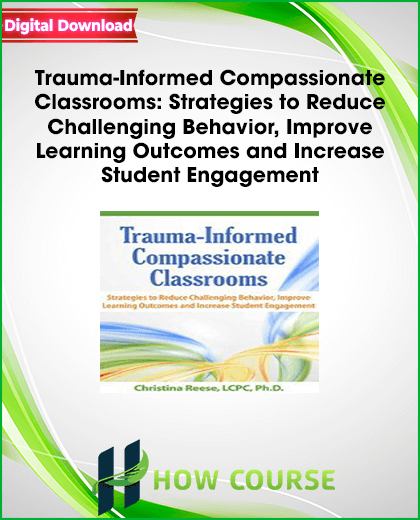 Digital Download

Trauma-Informed Compassionate Classrooms: Strategies to Reduce Challenging Behavior, Improve Learning Outcomes and Increase Student Engagement

Trauma-Informed Compassionate Classrooms

Strategies to Reduce Challenging Behavior, Improve Learning Outcomes and Increase Student Engagement

Christina Reese, LCPC, Ph.D.

HOW COURSE